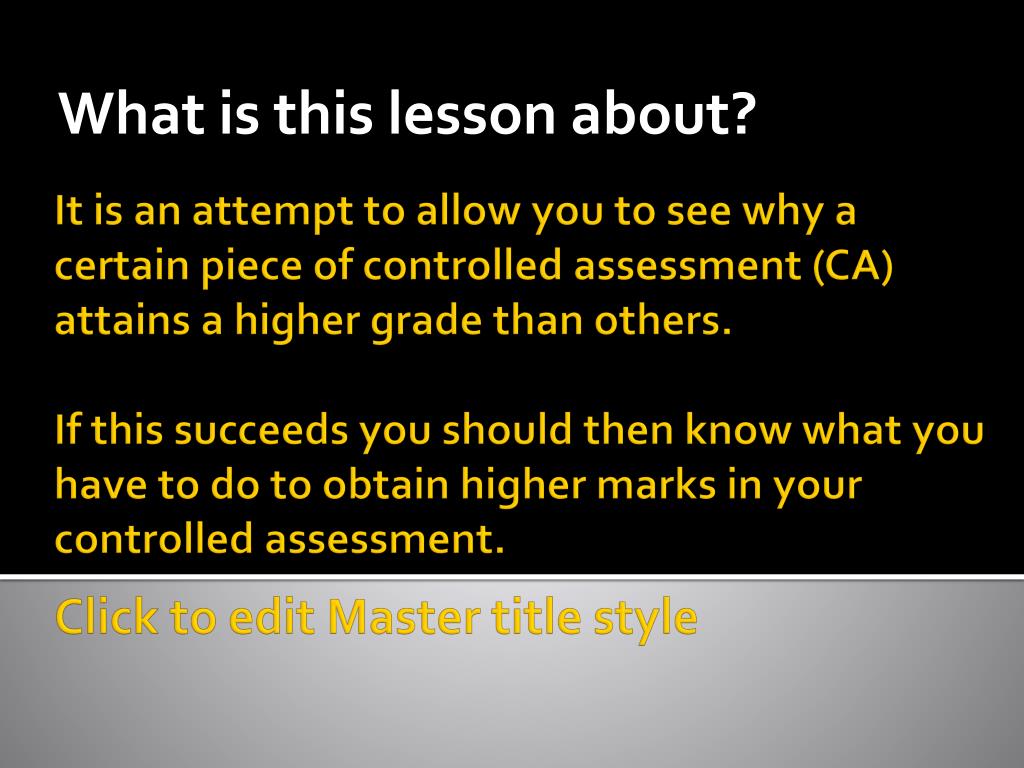 What is this lesson about?

It is an attempt to allow you to see why a certain piece of controlled assessment (CA) attains a higher grade than others.

If this succeeds you should then know what you have to do to obtain higher marks in your controlled assessment.

Click to edit Master title style